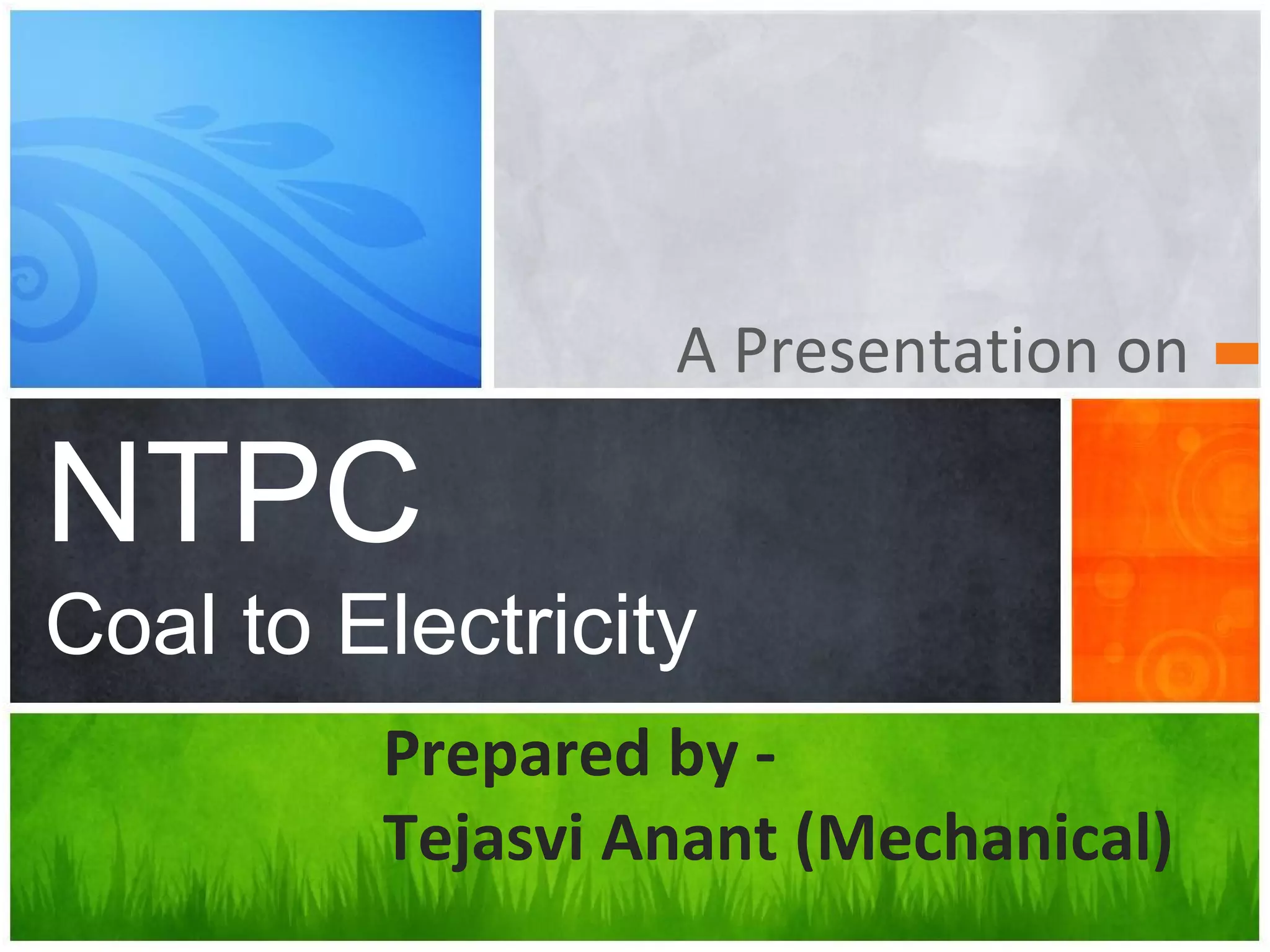 A Presentation on

NTPC
Coal to Electricity

Prepared by -
Tejasvi Anant (Mechanical)